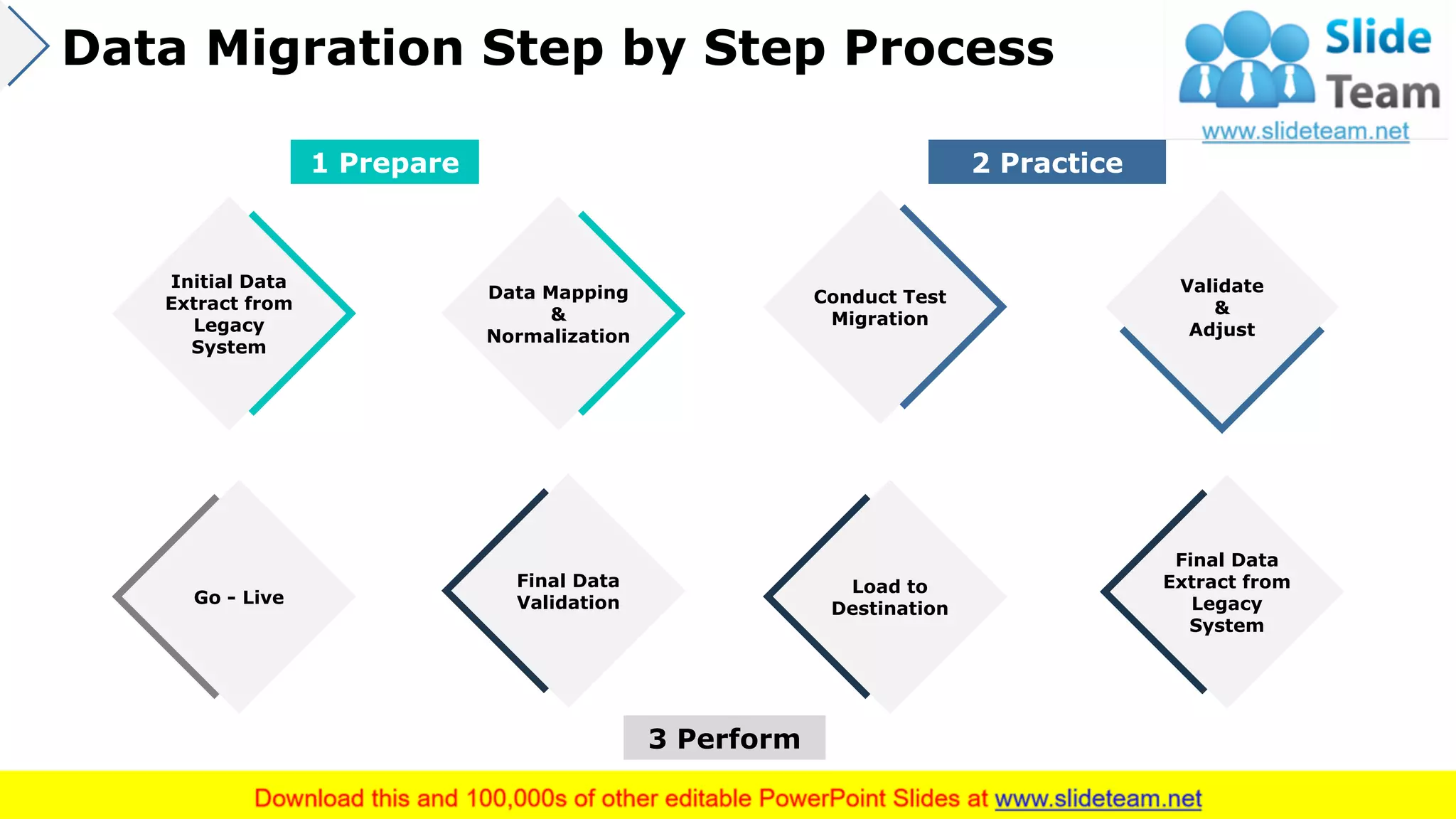 Data Migration Step by Step Process

Slide Team
www.slideteam.net

1 Prepare

2 Practice

Initial Data Extract from Legacy System

Data Mapping & Normalization

Conduct Test Migration

Validate & Adjust

Go - Live

Final Data Validation

Load to Destination

Final Data Extract from Legacy System

3 Perform

Download this and 100,000s of other editable PowerPoint Slides at www.slideteam.net